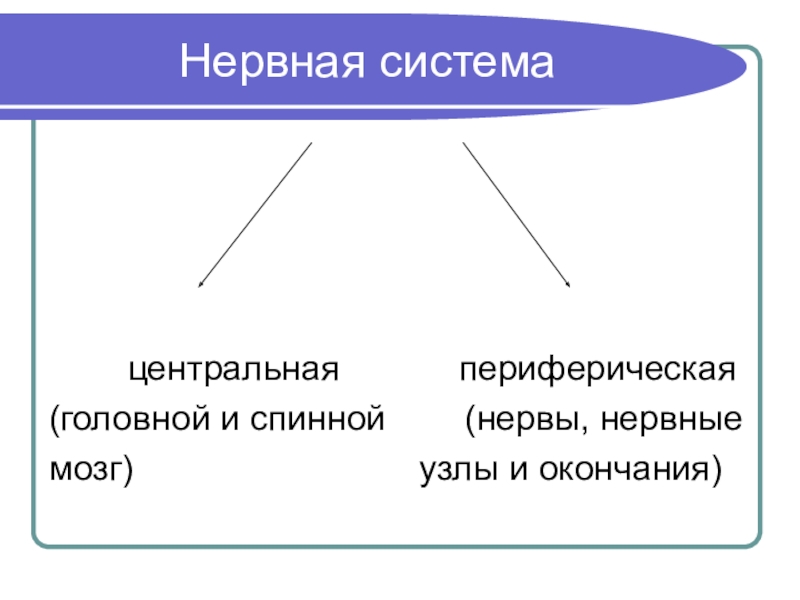 Нервная система

центральная (головной и спинной мозг)

периферическая (нервы, нервные узлы и окончания)